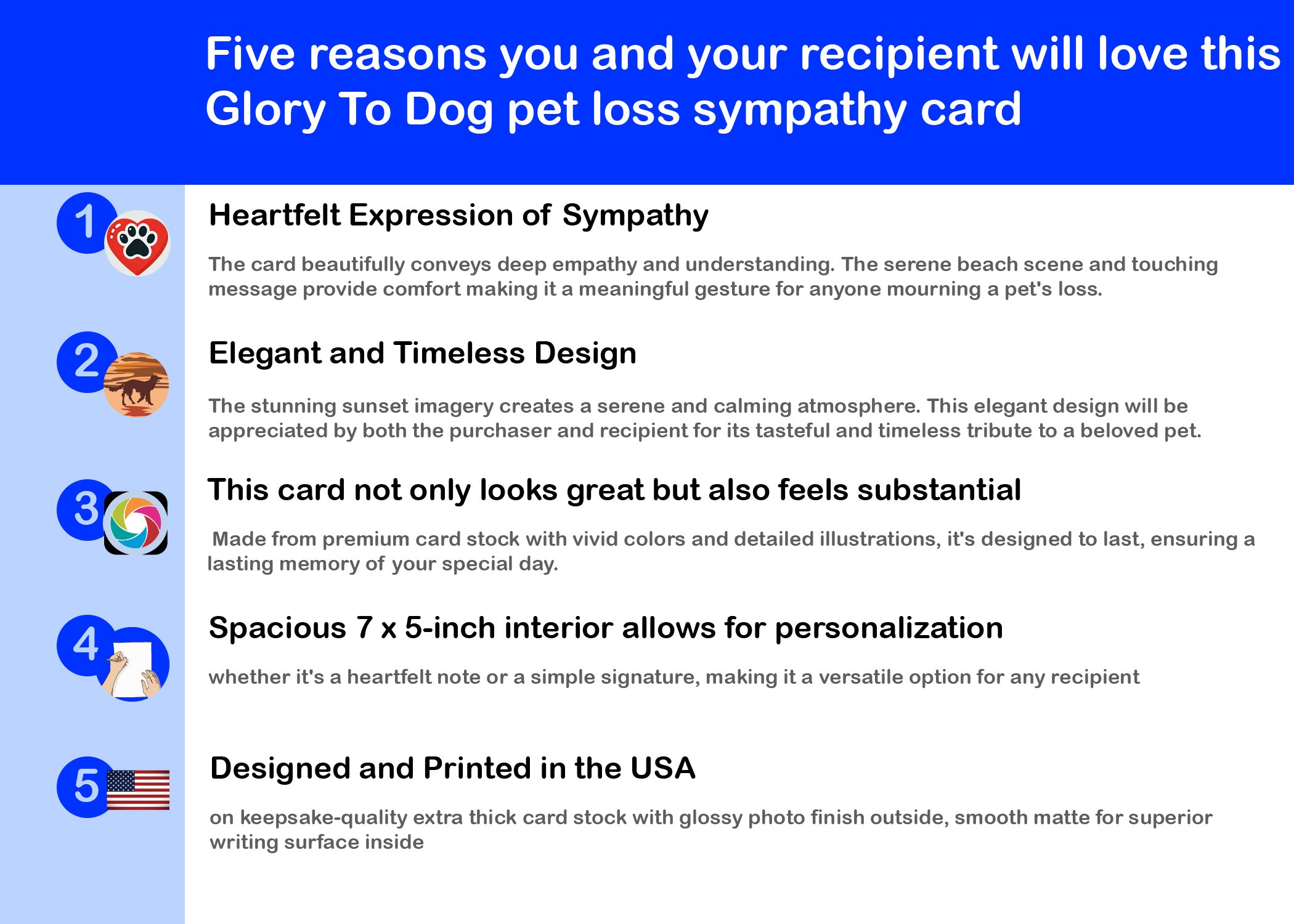 Five reasons you and your recipient will love this Glory To Dog pet loss sympathy card

1

Heartfelt Expression of Sympathy

The card beautifully conveys deep empathy and understanding. The serene beach scene and touching message provide comfort making it a meaningful gesture for anyone mourning a pet's loss.

2

Elegant and Timeless Design

The stunning sunset imagery creates a serene and calming atmosphere. This elegant design will be appreciated by both the purchaser and recipient for its tasteful and timeless tribute to a beloved pet.

3

This card not only looks great but also feels substantial

Made from premium card stock with vivid colors and detailed illustrations, it's designed to last, ensuring a lasting memory of your special day.

4

Spacious 7 x 5-inch interior allows for personalization

whether it's a heartfelt note or a simple signature, making it a versatile option for any recipient

5

Designed and Printed in the USA

on keepsake-quality extra thick card stock with glossy photo finish outside, smooth matte for superior writing surface inside